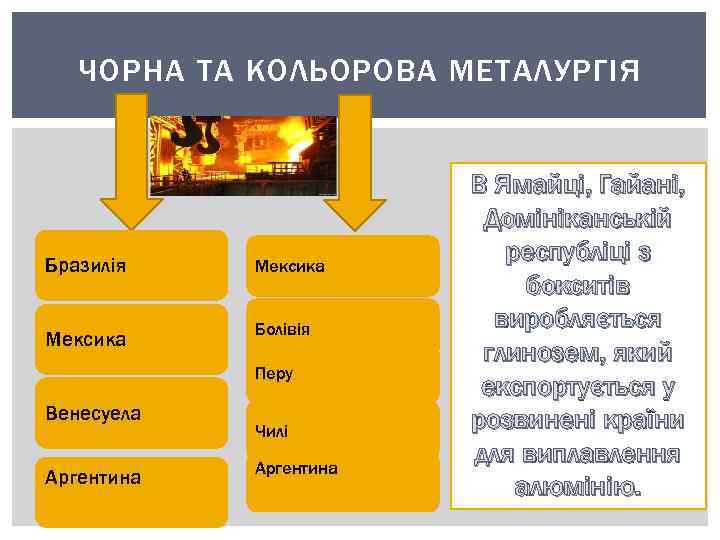 ЧОРНА ТА КОЛЬОРОВА МЕТАЛУРГІЯ

Бразилія

Мексика

Венесуела

Аргентина

Мексика

Болівія

Перу

Чилі

Аргентина

В Ямайці, Гайані, Домініканській республіці з бокситів виробляється глинозем, який експортується у розвинені країни для виплавлення алюмінію.